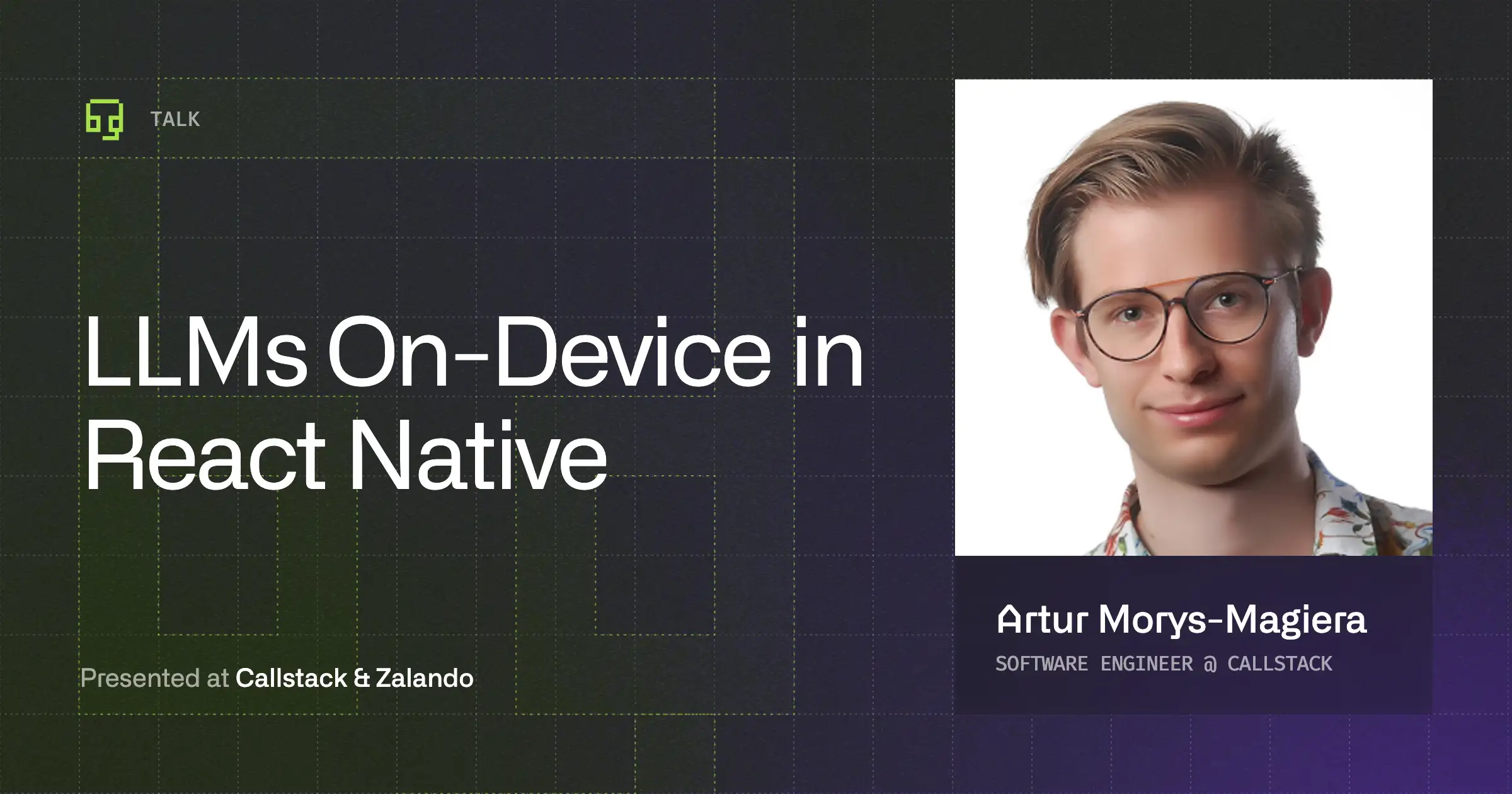 TALK

LLMs On-Device in React Native

Presented at Callstack & Zalando

Artur Morys-Magiera

SOFTWARE ENGINEER @ CALLSTACK